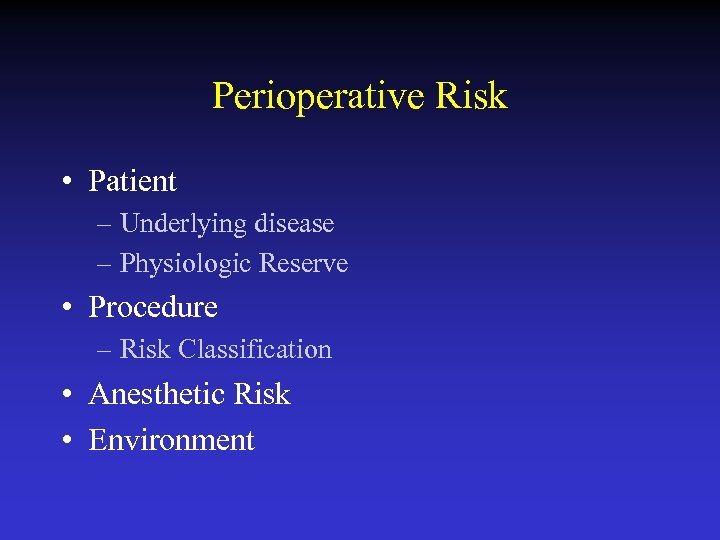 Perioperative Risk

• Patient
– Underlying disease
– Physiologic Reserve
• Procedure
– Risk Classification
• Anesthetic Risk
• Environment